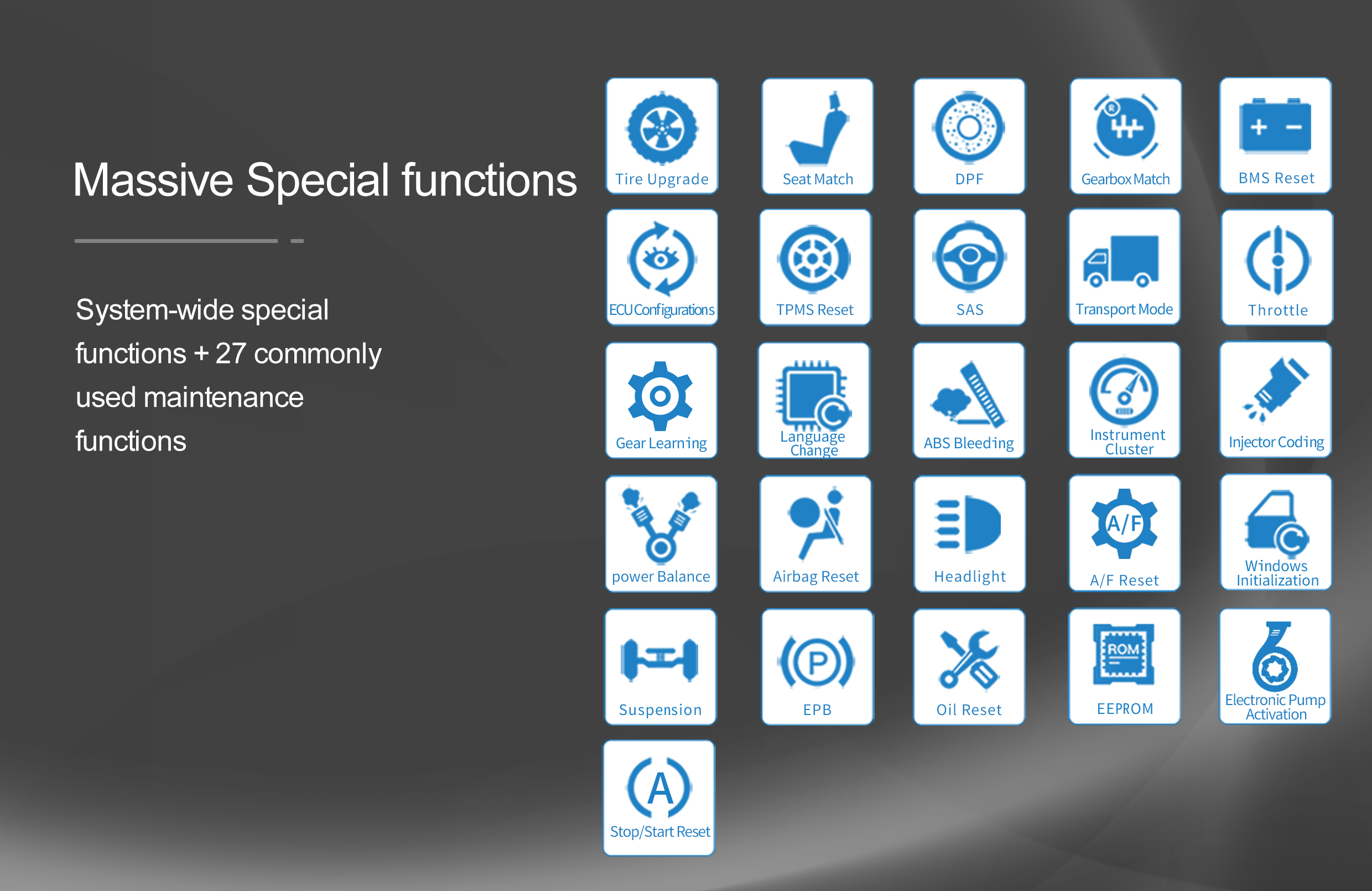 Massive Special functions

System-wide special functions + 27 commonly used maintenance functions

Tire Upgrade
Seat Match
DPF
Gearbox Match
BMS Reset
ECU Configurations
TPMS Reset
SAS
Transport Mode
Throttle
Gear Learning
Language Change
ABS Bleeding
Instrument Cluster
Injector Coding
power Balance
Airbag Reset
Headlight
A/F
A/F Reset
Windows Initialization
Suspension
P
EPB
Oil Reset
ROM
EEPROM
Electronic Pump Activation
A
Stop/Start Reset